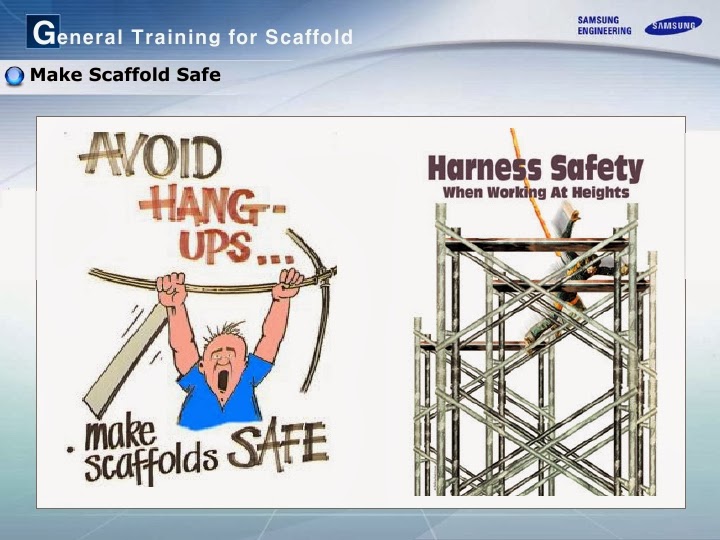 General Training for Scaffold

SAMSUNG ENGINEERING

SAMSUNG

Make Scaffold Safe

AVOID HANG-UPS...

make scaffolds SAFE

Harness Safety
When Working At Heights